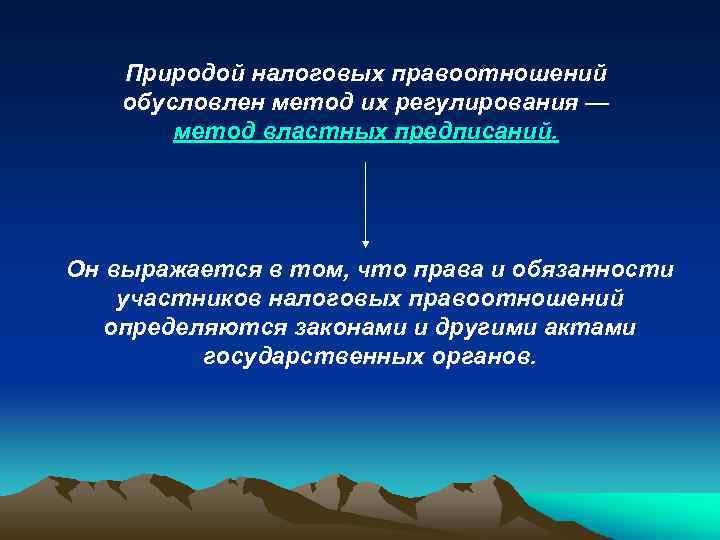 Природой налоговых правоотношений обусловлен метод их регулирования — метод властных предписаний.

Он выражается в том, что права и обязанности участников налоговых правоотношений определяются законами и другими актами государственных органов.